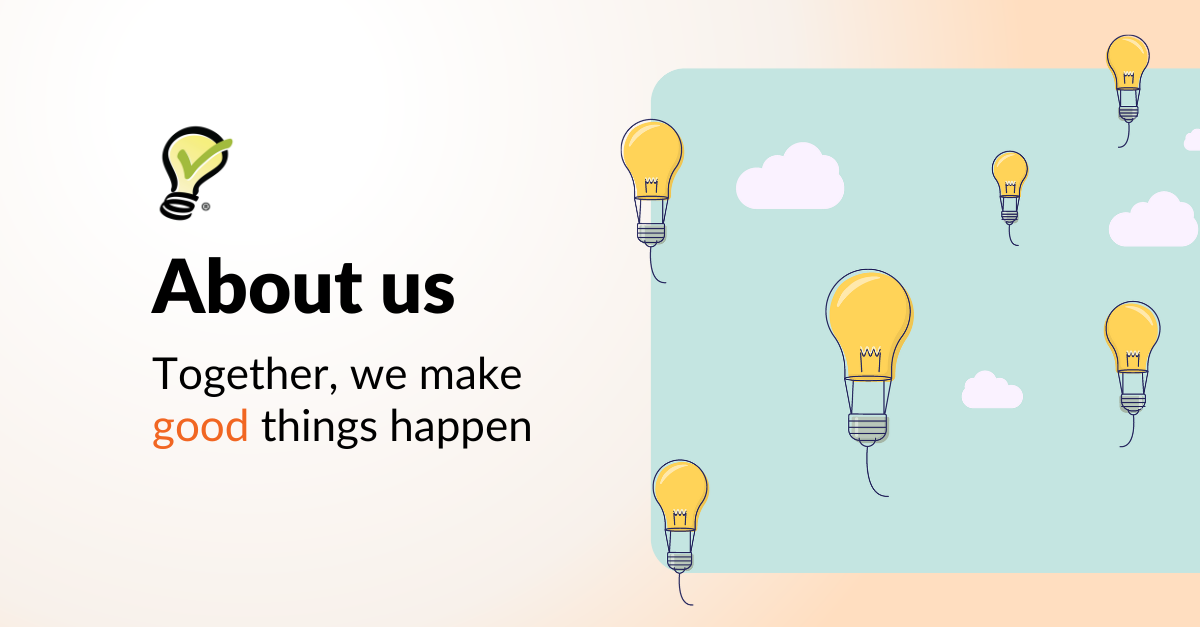 About us

Together, we make good things happen